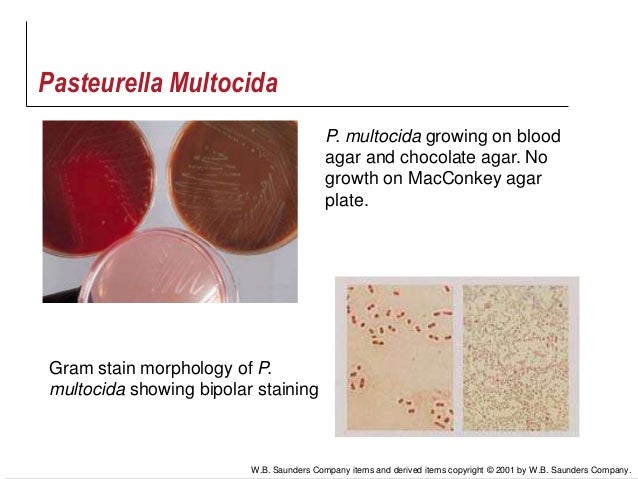 Pasteurella Multocida

P. multocida growing on blood agar and chocolate agar. No growth on MacConkey agar plate.

Gram stain morphology of P. multocida showing bipolar staining

W.B. Saunders Company items and derived items copyright © 2001 by W.B. Saunders Company.